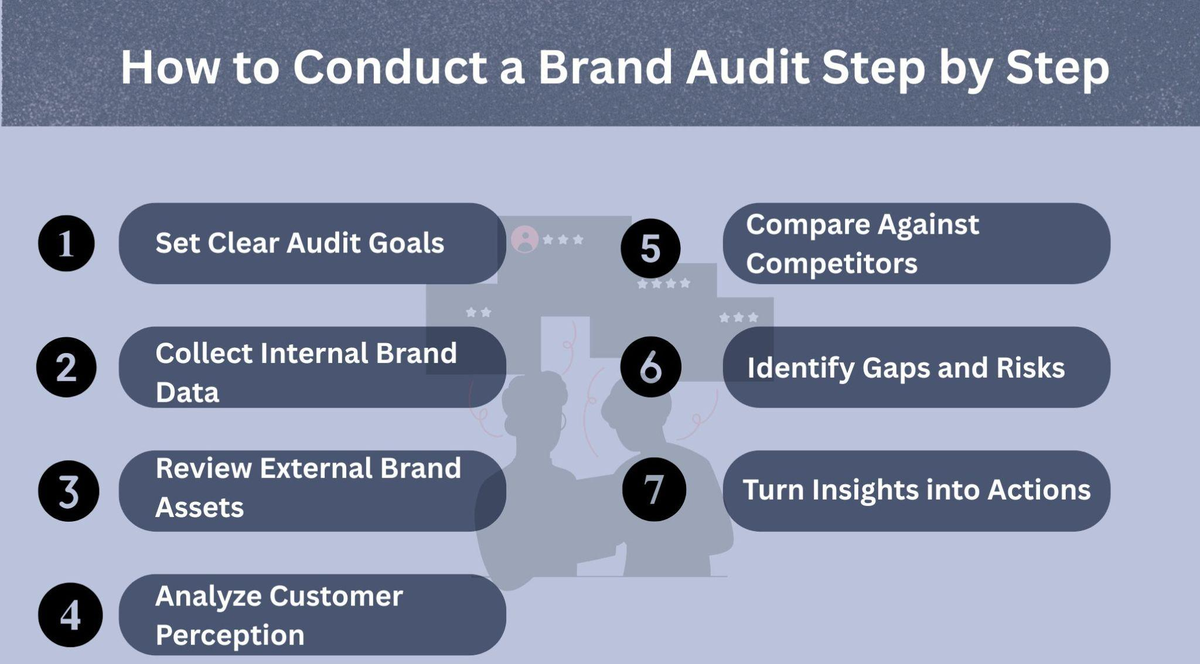 How to Conduct a Brand Audit Step by Step

1 Set Clear Audit Goals

2 Collect Internal Brand Data

3 Review External Brand Assets

4 Analyze Customer Perception

5 Compare Against Competitors

6 Identify Gaps and Risks

7 Turn Insights into Actions